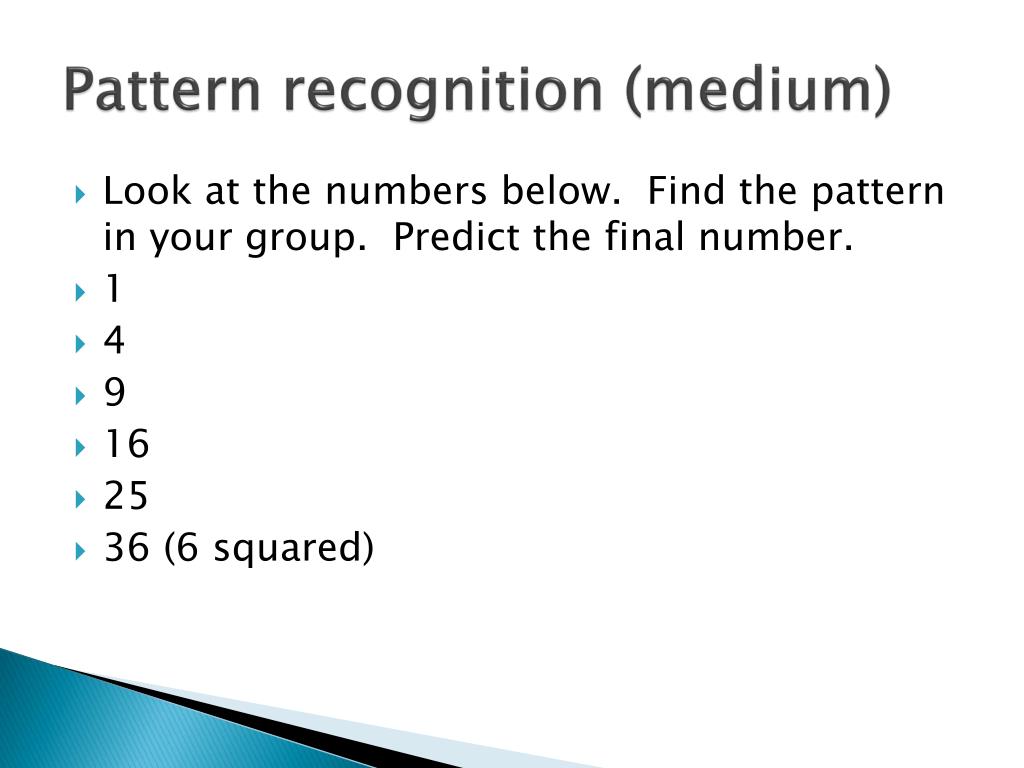 Pattern recognition (medium)

Look at the numbers below.  Find the pattern in your group.  Predict the final number.
1
4
9
16
25
36 (6 squared)